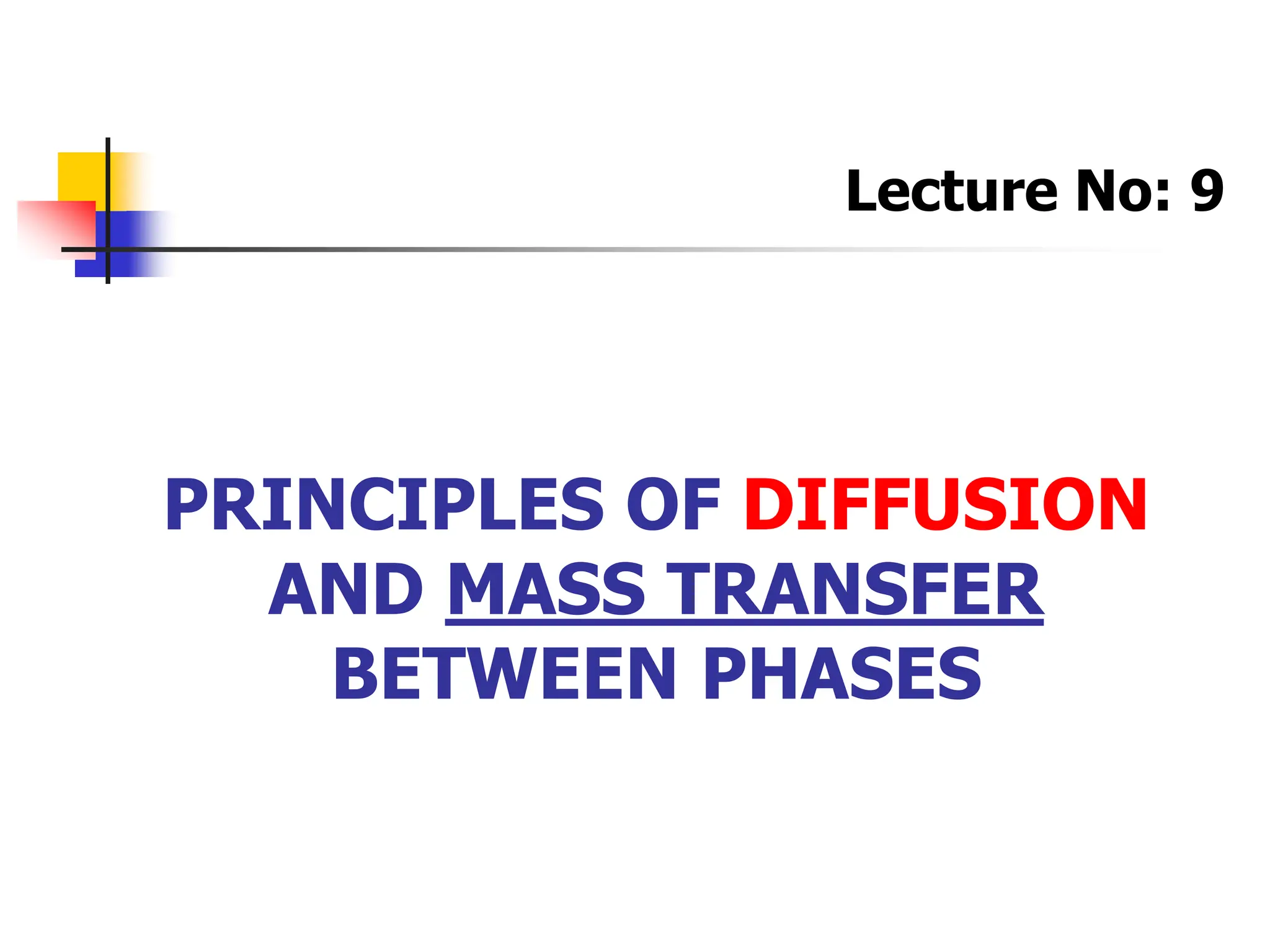 Lecture No: 9

PRINCIPLES OF DIFFUSION AND MASS TRANSFER BETWEEN PHASES